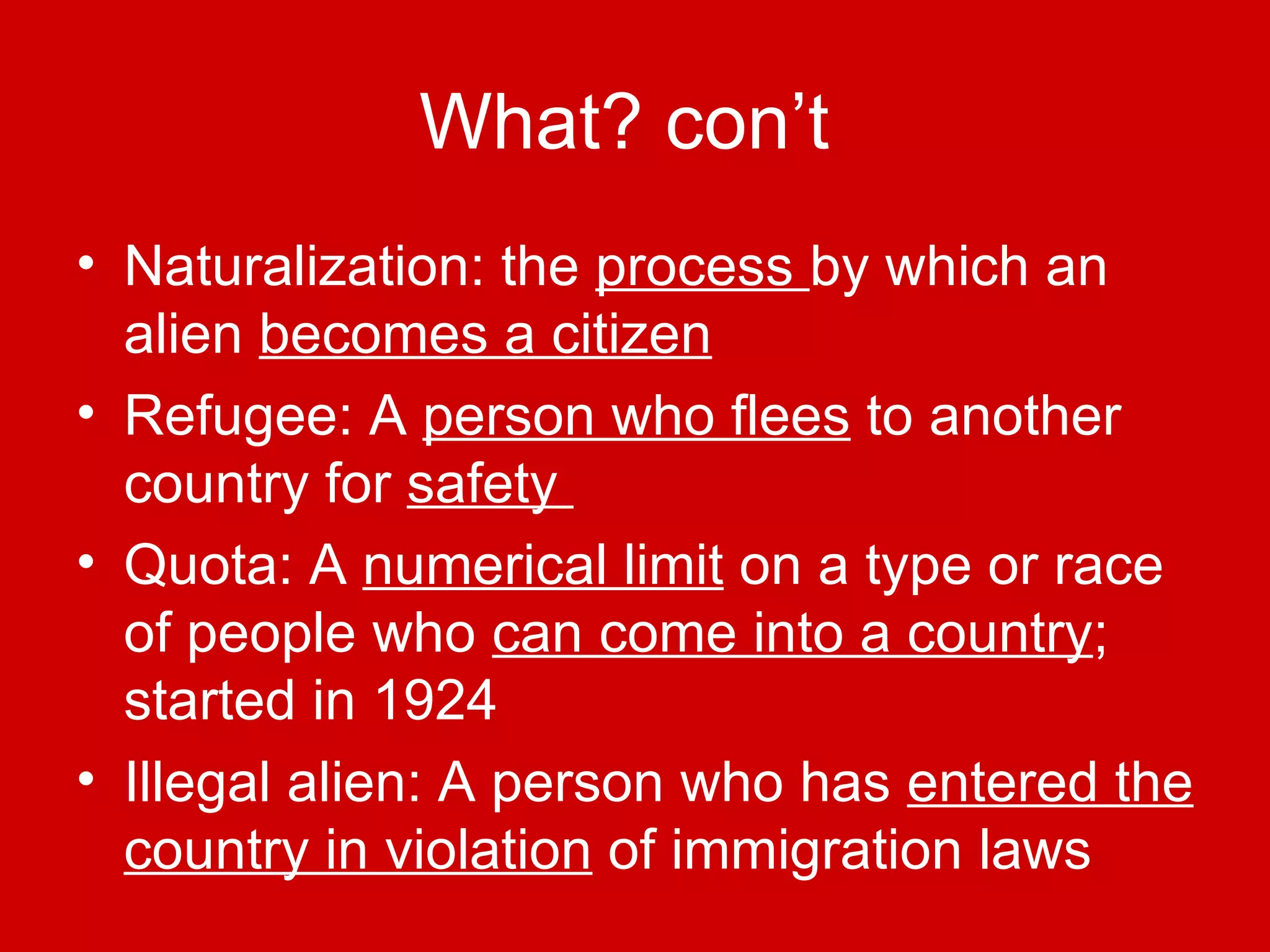 What? con’t

• Naturalization: the process by which an alien becomes a citizen
• Refugee: A person who flees to another country for safety
• Quota: A numerical limit on a type or race of people who can come into a country; started in 1924
• Illegal alien: A person who has entered the country in violation of immigration laws